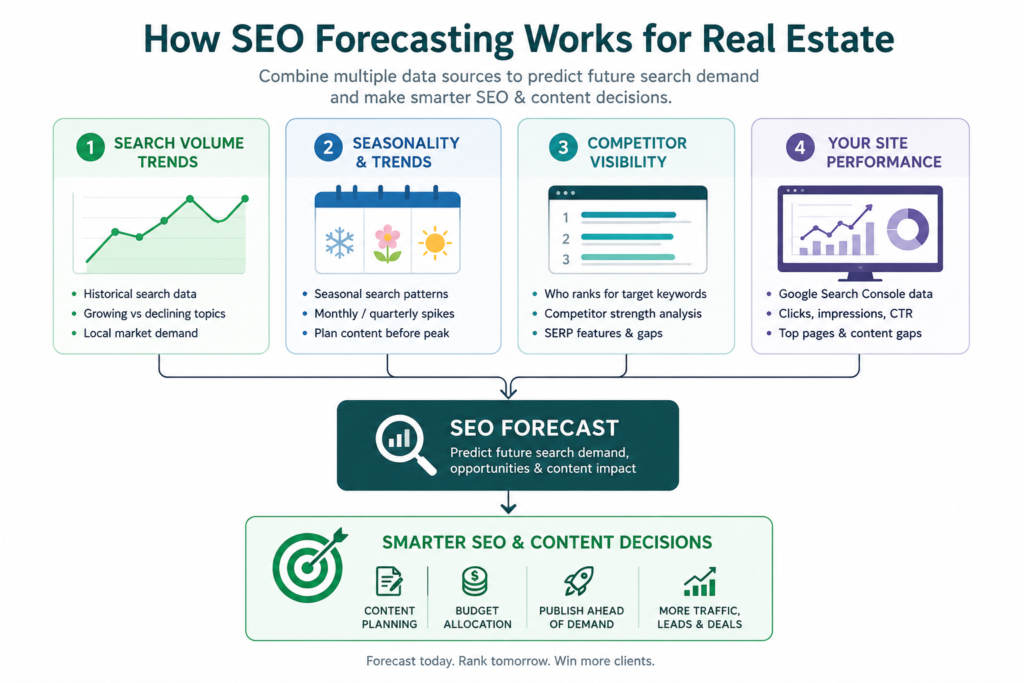 How SEO Forecasting Works for Real Estate

Combine multiple data sources to predict future search demand and make smarter SEO & content decisions.

1 SEARCH VOLUME TRENDS

- Historical search data
- Growing vs declining topics
- Local market demand

2 SEASONALITY & TRENDS

- Seasonal search patterns
- Monthly / quarterly spikes
- Plan content before peak

3 COMPETITOR VISIBILITY

1
2
3

- Who ranks for target keywords
- Competitor strength analysis
- SERP features & gaps

4 YOUR SITE PERFORMANCE

- Google Search Console data
- Clicks, impressions, CTR
- Top pages & content gaps

SEO FORECAST

Predict future search demand, opportunities & content impact

SMARTER SEO & CONTENT DECISIONS

CONTENT PLANNING

BUDGET ALLOCATION

PUBLISH AHEAD OF DEMAND

MORE TRAFFIC, LEADS & DEALS

Forecast today. Rank tomorrow. Win more clients.